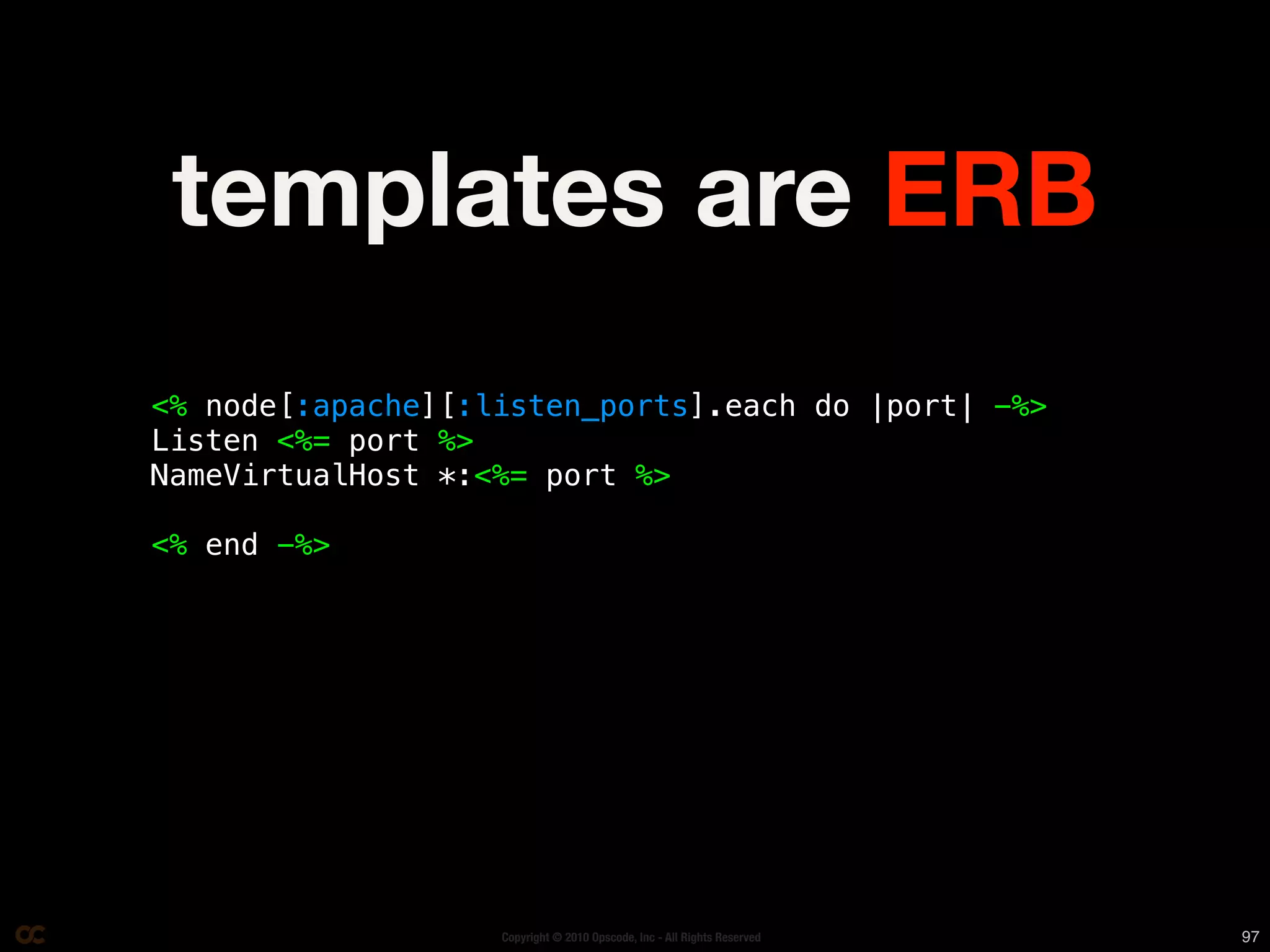 templates are ERB

<% node[:apache][:listen_ports].each do |port| -%>
Listen <%= port %>
NameVirtualHost *:<%= port %>

<% end -%>

Copyright © 2010 Opscode, Inc - All Rights Reserved

97